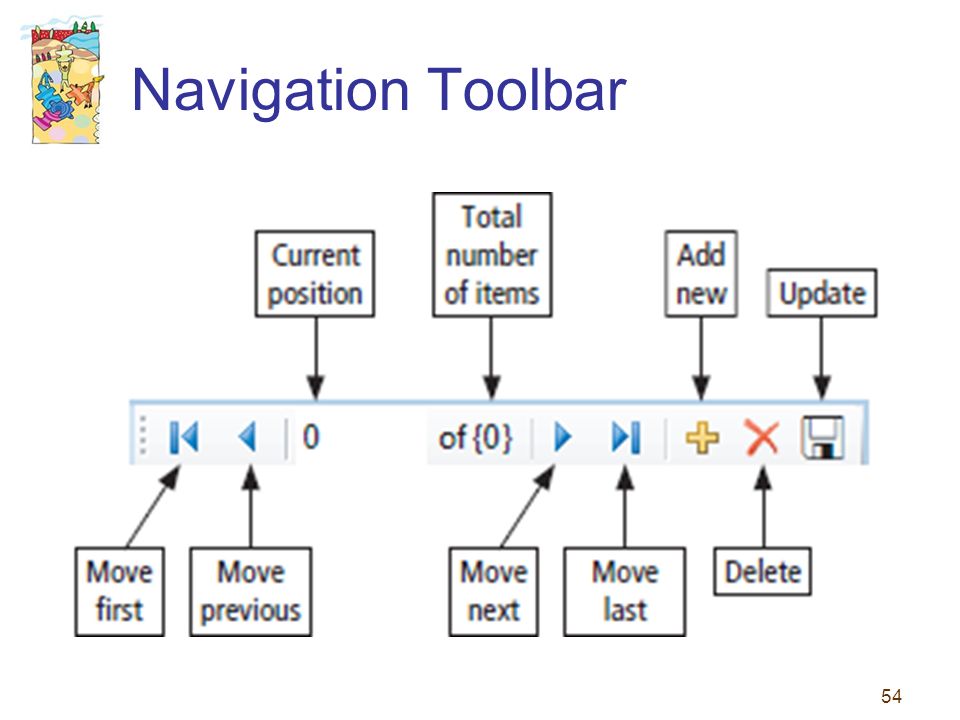 Navigation Toolbar

Current position

Total number of items

Add new

Update

0

of {0}

Move first

Move previous

Move next

Move last

Delete

54